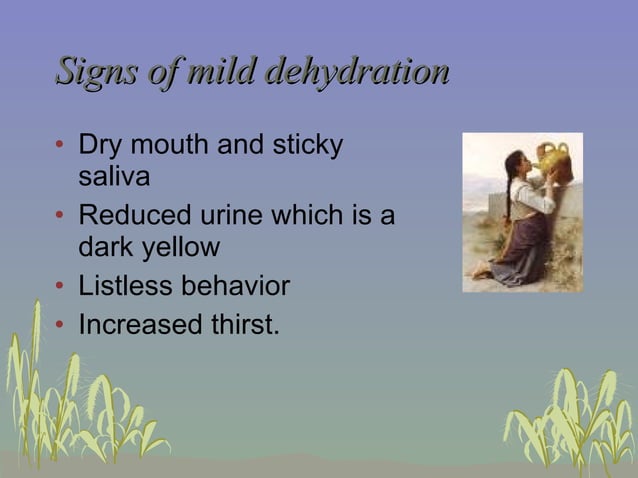 Signs of mild dehydration

• Dry mouth and sticky saliva
• Reduced urine which is a dark yellow
• Listless behavior
• Increased thirst.